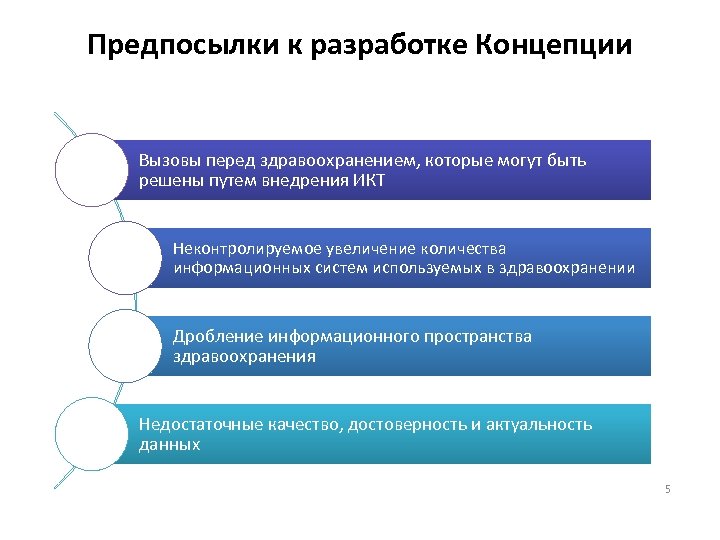 Предпосылки к разработке Концепции

Вызовы перед здравоохранением, которые могут быть решены путем внедрения ИКТ

Неконтролируемое увеличение количества информационных систем используемых в здравоохранении

Дробление информационного пространства здравоохранения

Недостаточные качество, достоверность и актуальность данных

5